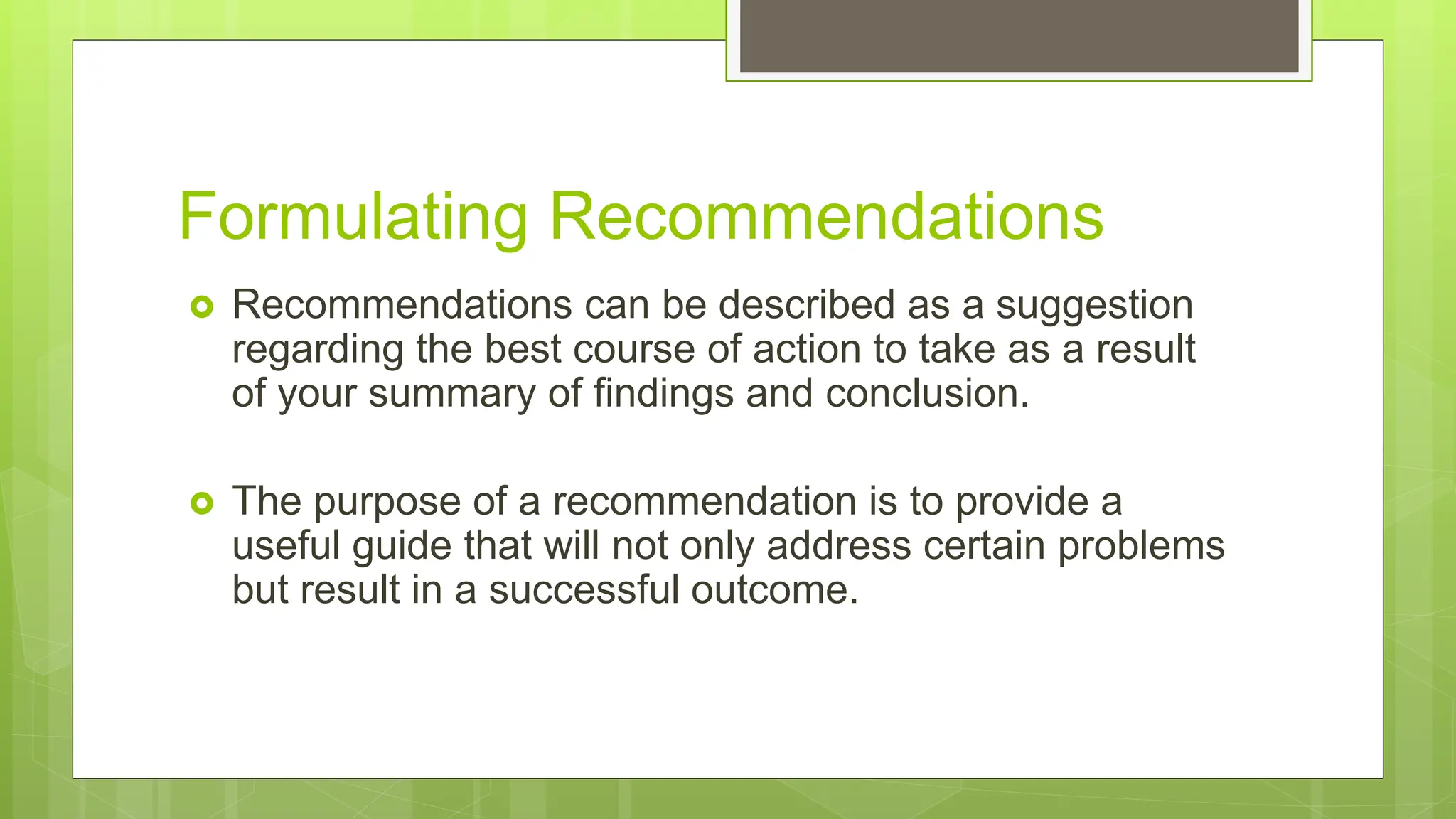 Formulating Recommendations

Recommendations can be described as a suggestion regarding the best course of action to take as a result of your summary of findings and conclusion.

The purpose of a recommendation is to provide a useful guide that will not only address certain problems but result in a successful outcome.